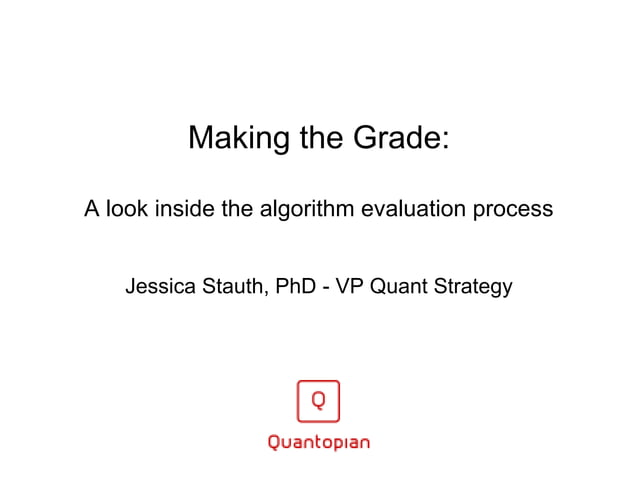 Making the Grade:

A look inside the algorithm evaluation process

Jessica Stauth, PhD - VP Quant Strategy

Q

Quantopian